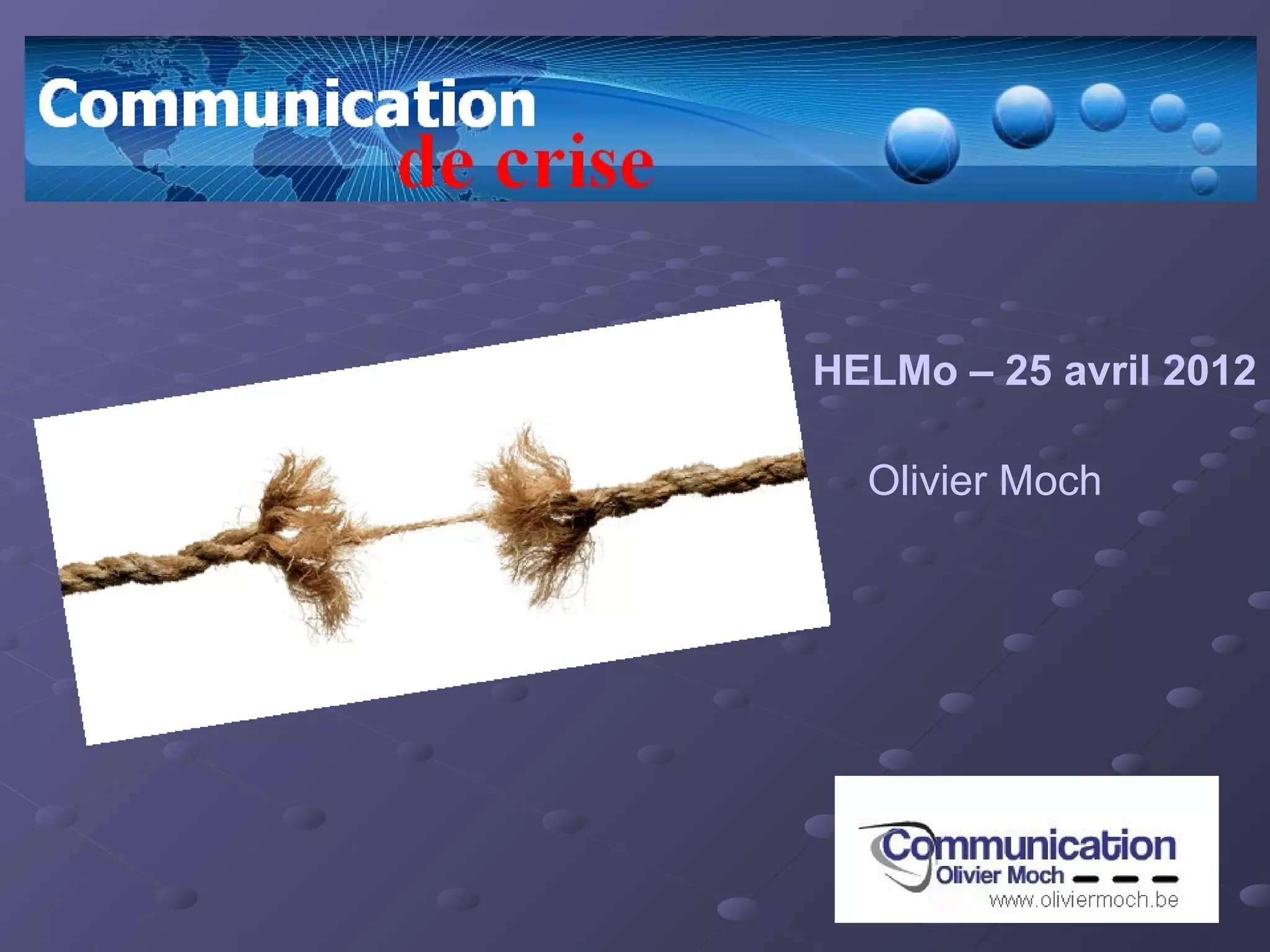 Communication
de crise

HELMo – 25 avril 2012

Olivier Moch

Communication
Olivier Moch
www.oliviermoch.be